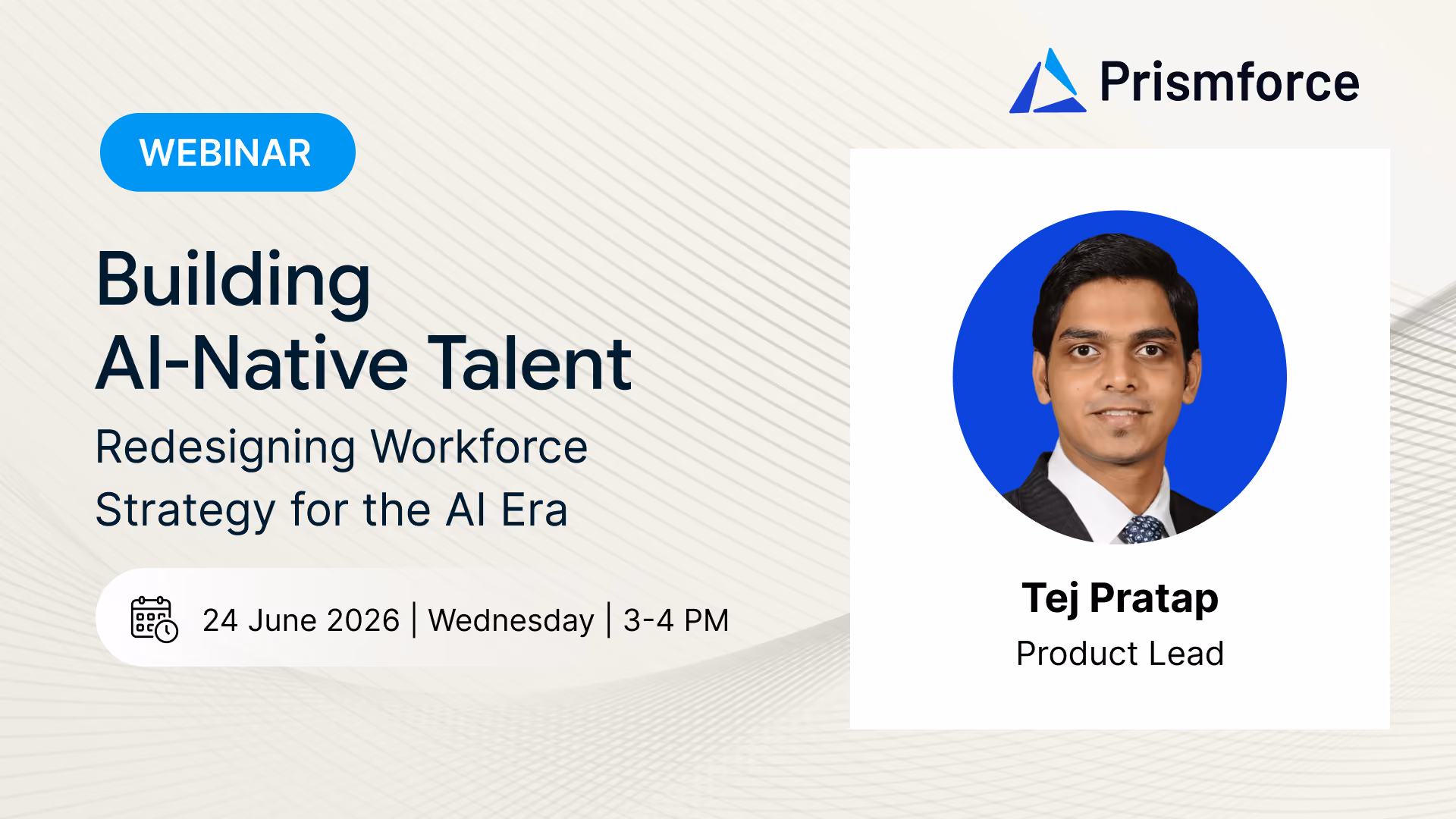 Prismforce

WEBINAR

Building
AI-Native Talent

Redesigning Workforce
Strategy for the AI Era

24 June 2026 | Wednesday | 3-4 PM

Tej Pratap
Product Lead